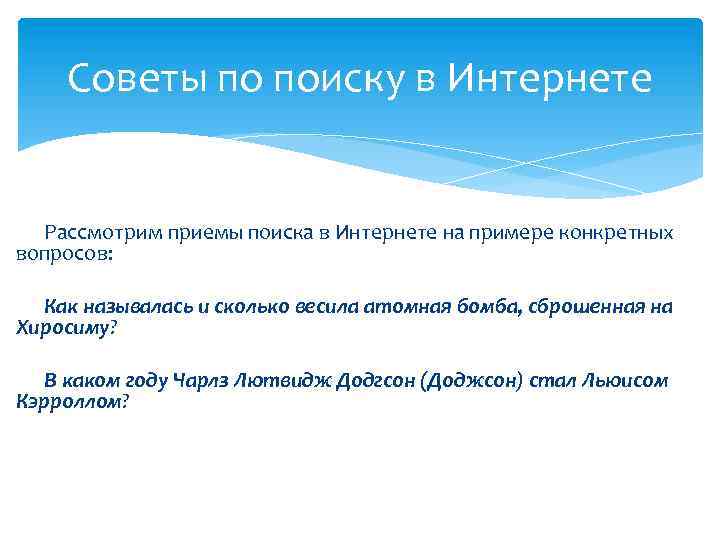 Советы по поиску в Интернете

Рассмотрим приемы поиска в Интернете на примере конкретных вопросов:

Как называлась и сколько весила атомная бомба, сброшенная на Хиросиму?

В каком году Чарлз Лютвидж Додгсон (Доджсон) стал Льюисом Кэрроллом?